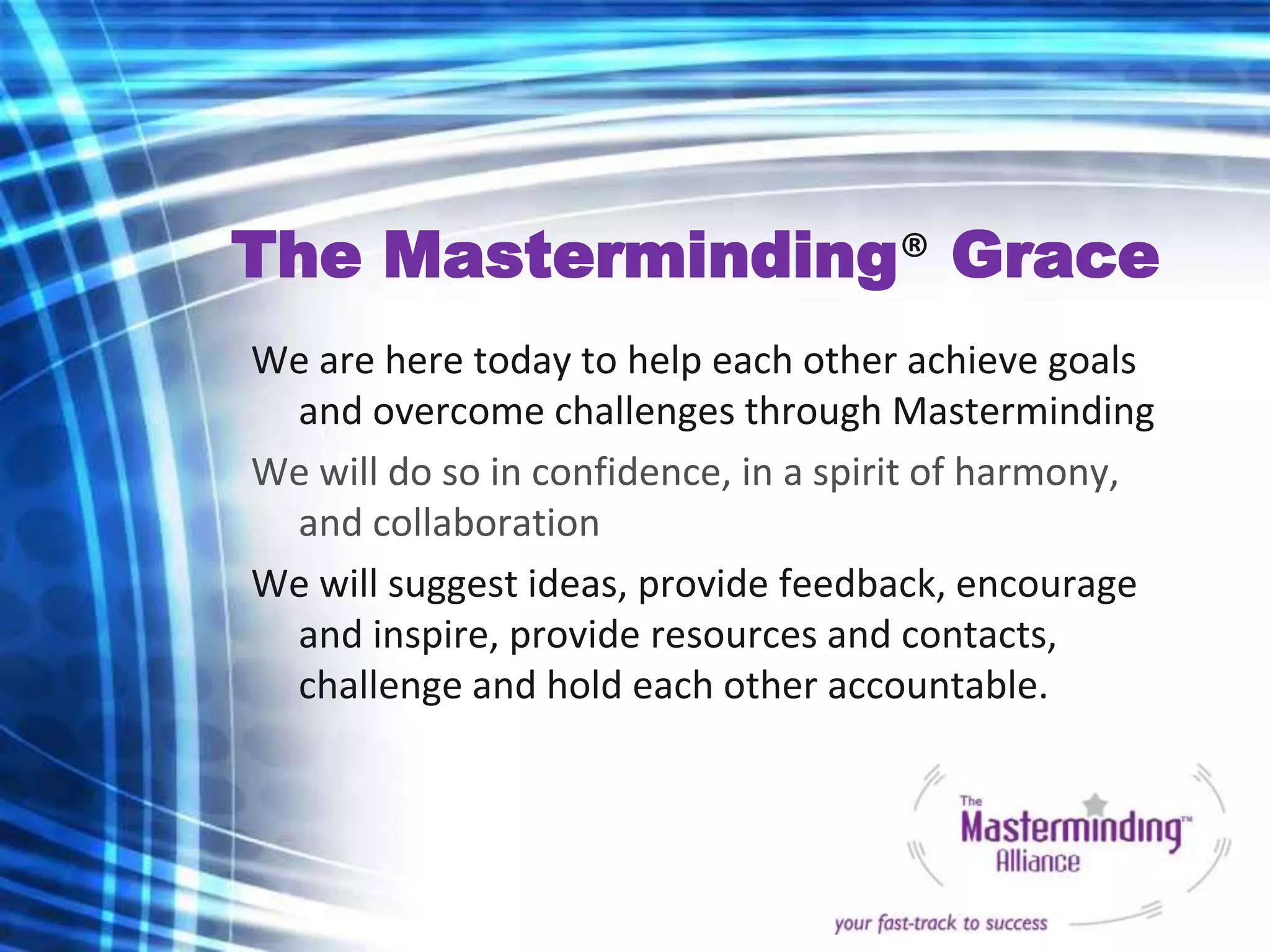 The Masterminding® Grace

We are here today to help each other achieve goals and overcome challenges through Masterminding

We will do so in confidence, in a spirit of harmony, and collaboration

We will suggest ideas, provide feedback, encourage and inspire, provide resources and contacts, challenge and hold each other accountable.

The Masterminding™ Alliance

your fast-track to success